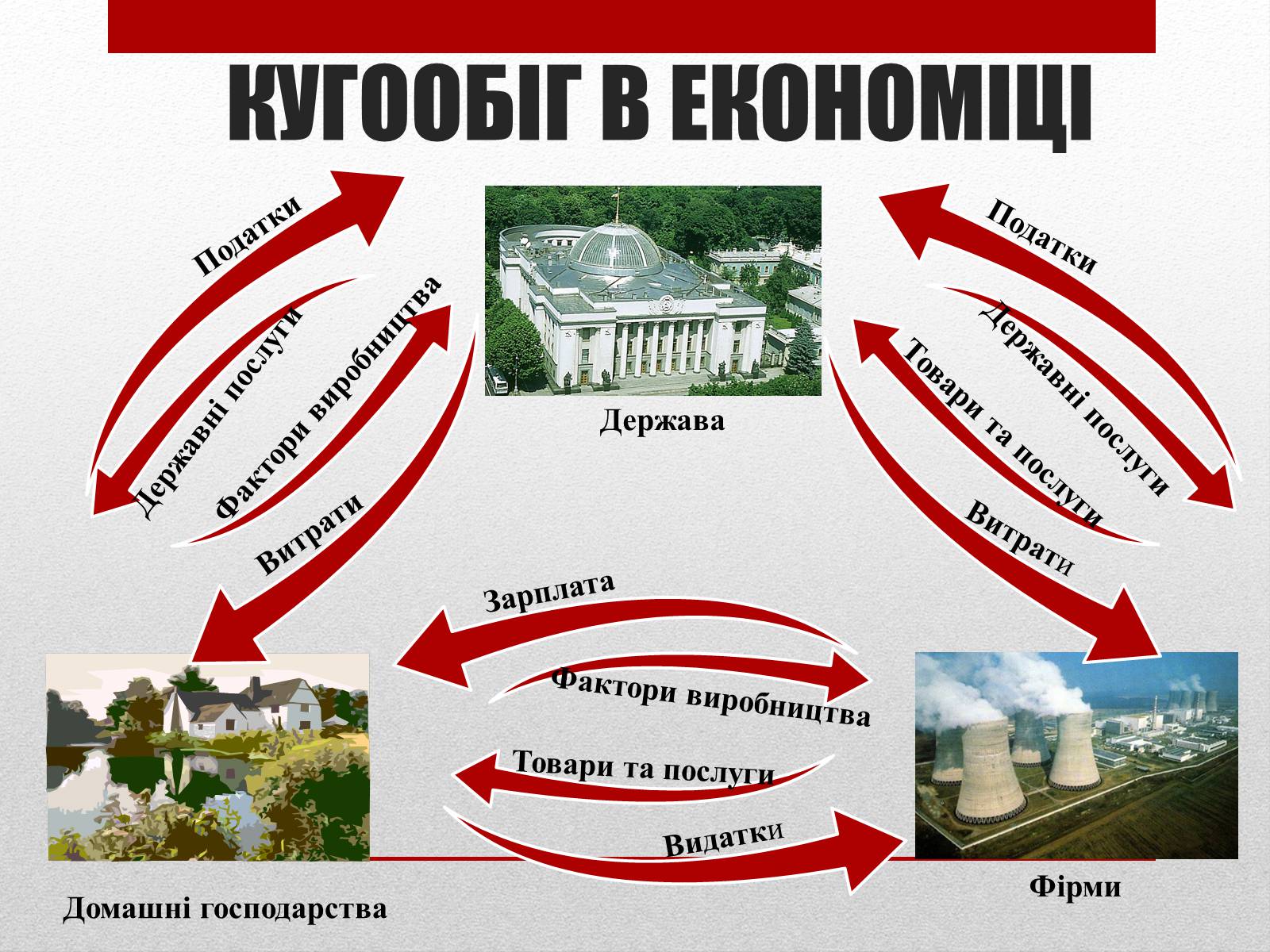 КУГООБІГ В ЕКОНОМІЦІ

Податки

Державні послуги

Фактори виробництва

Витрати

Держава

Податки

Державні послуги

Товари та послуги

Витрати

Зарплата

Фактори виробництва

Товари та послуги

Видатки

Домашні господарства

Фірми